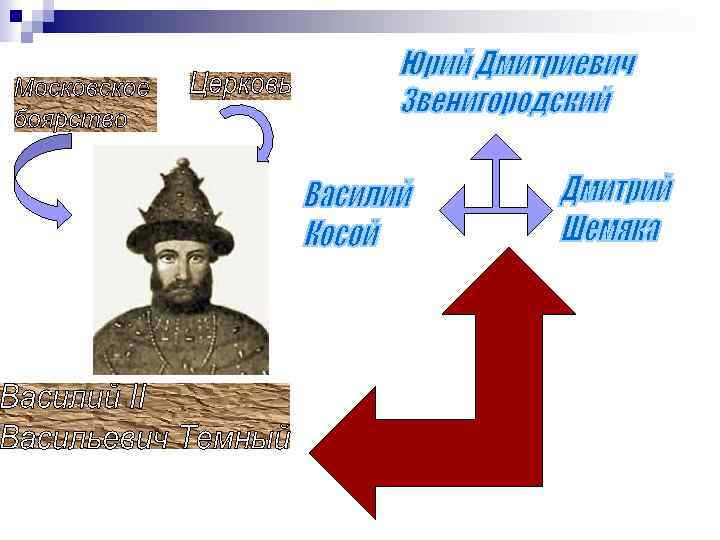 Московское боярство

Церковь

Юрий Дмитриевич Звенигородский

Василий Косой

Дмитрий Шемяка

Василий II Васильевич Темный